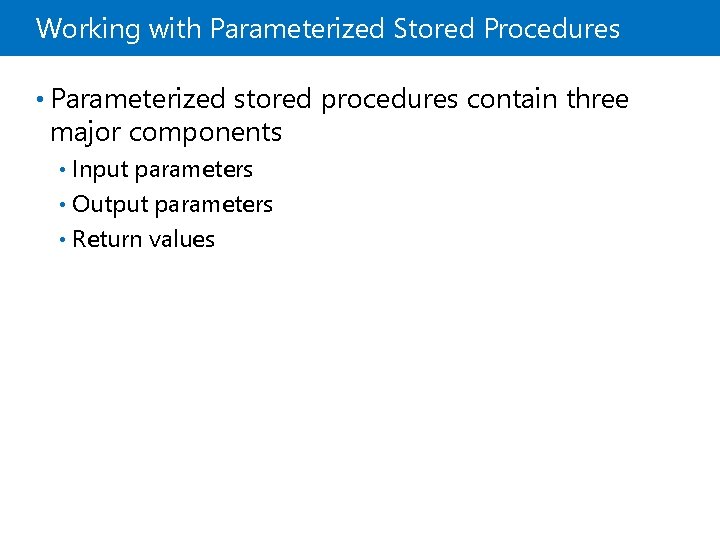 Working with Parameterized Stored Procedures

• Parameterized stored procedures contain three major components

• Input parameters
• Output parameters
• Return values